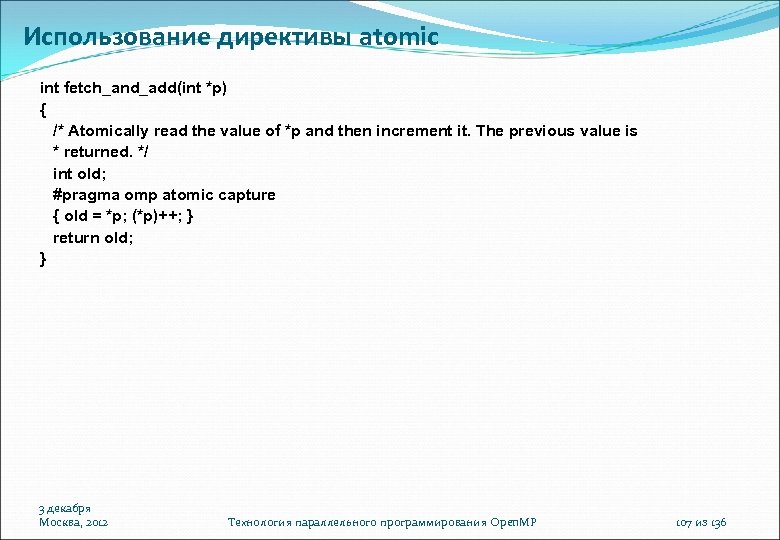 Использование директивы atomic

int fetch_and_add(int *p)
{
/* Atomically read the value of *p and then increment it. The previous value is
* returned. */
int old;
#pragma omp atomic capture
{ old = *p; (*p)++; }
return old;
}

3 декабря
Москва, 2012

Технология параллельного программирования OpenMP

107 из 136